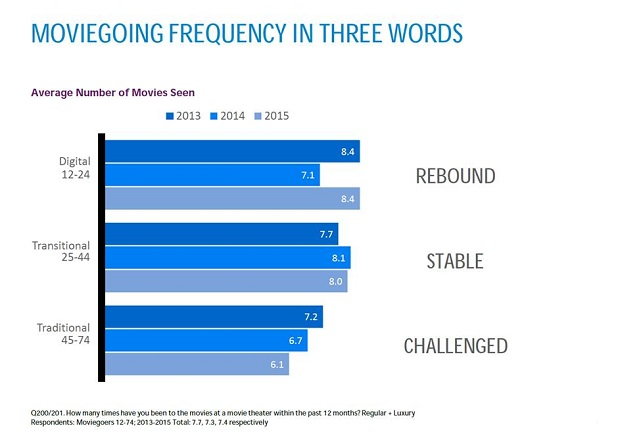 MOVIEGOING FREQUENCY IN THREE WORDS

Average Number of Movies Seen

2013 2014 2015

Digital 12-24
8.4
7.1
8.4

REBOUND

Transitional 25-44
7.7
8.1
8.0

STABLE

Traditional 45-74
7.2
6.7
6.1

CHALLENGED

Q200/201. How many times have you been to the movies at a movie theater within the past 12 months? Regular + Luxury
Respondents: Moviegoers 12-74; 2013-2015 Total: 7.7, 7.3, 7.4 respectively